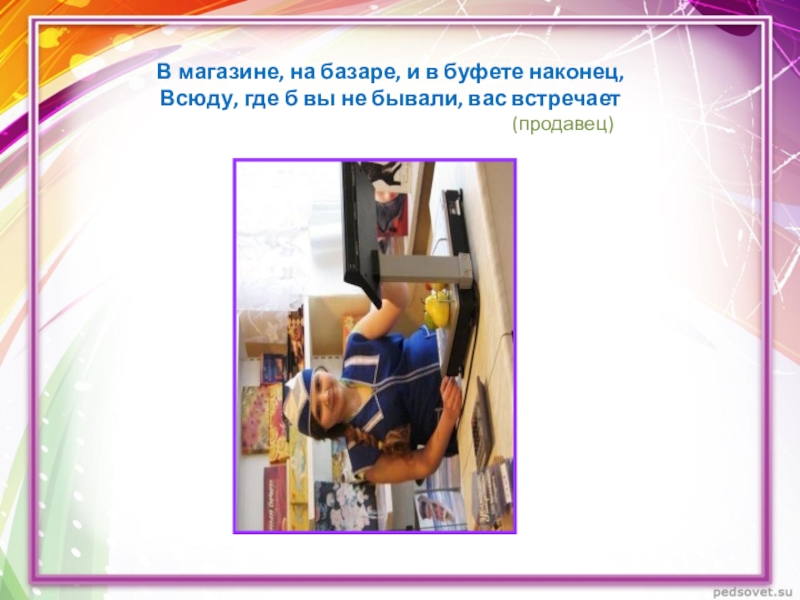 В магазине, на базаре, и в буфете наконец,
Всюду, где б вы не бывали, вас встречает
(продавец)

pedsovet.su